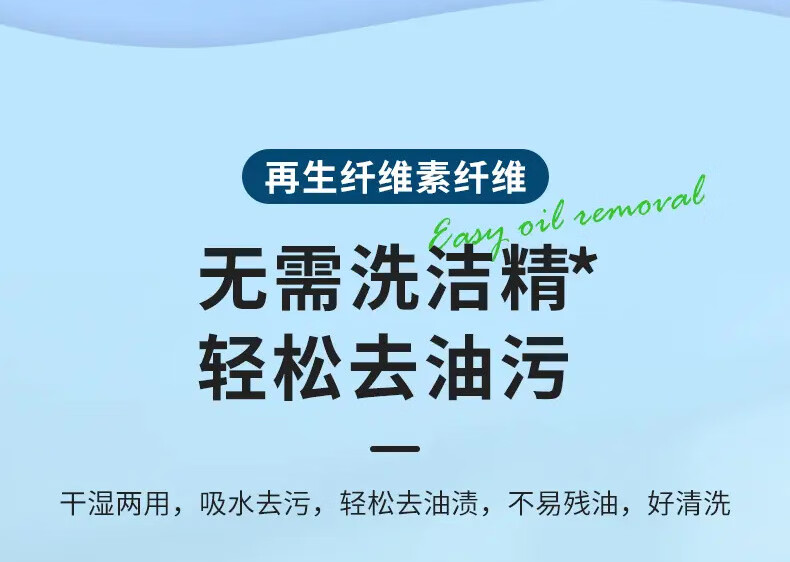 再生纤维素纤维

Easy oil removal

无需洗洁精*
轻松去油污

干湿两用，吸水去污，轻松去油渍，不易残油，好清洗